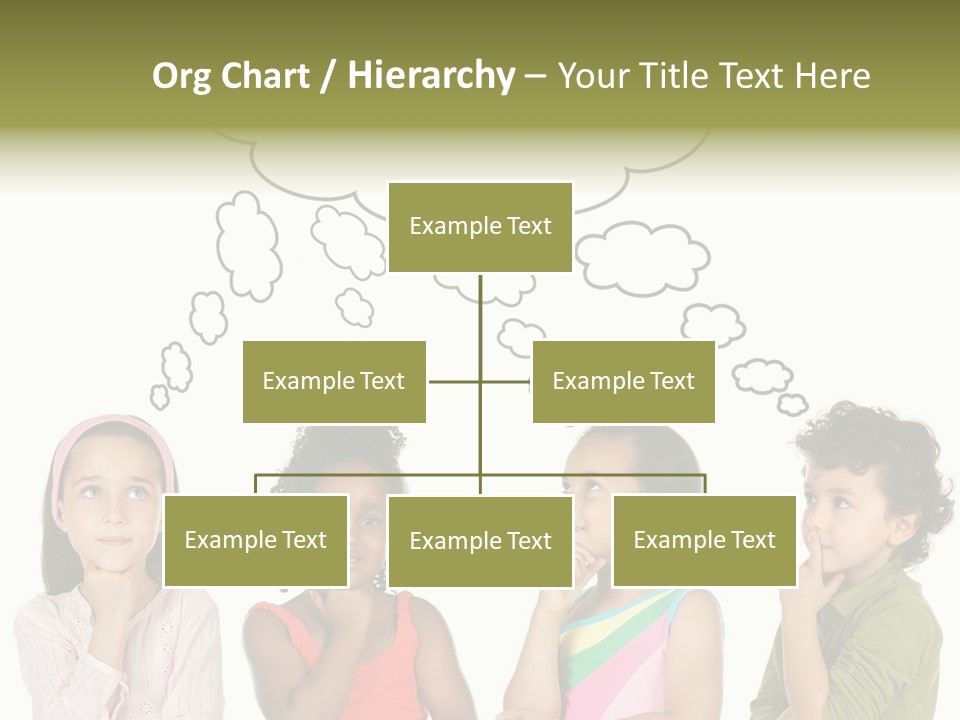 Org Chart / Hierarchy – Your Title Text Here

Example Text

Example Text

Example Text

Example Text

Example Text

Example Text